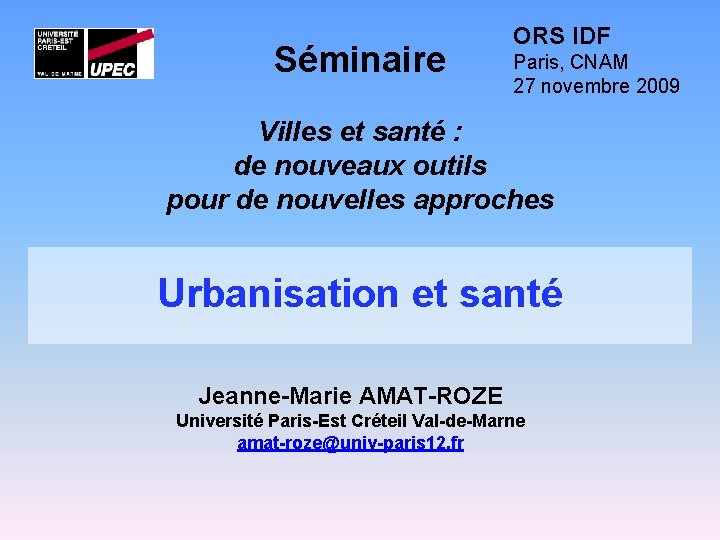 UNIVERSITÉ PARIS-EST CRÉTEIL VAL DE MARNE

UPEC

Séminaire

ORS IDF
Paris, CNAM
27 novembre 2009

Villes et santé :
de nouveaux outils
pour de nouvelles approches

Urbanisation et santé

Jeanne-Marie AMAT-ROZE
Université Paris-Est Créteil Val-de-Marne
amat-roze@univ-paris12.fr